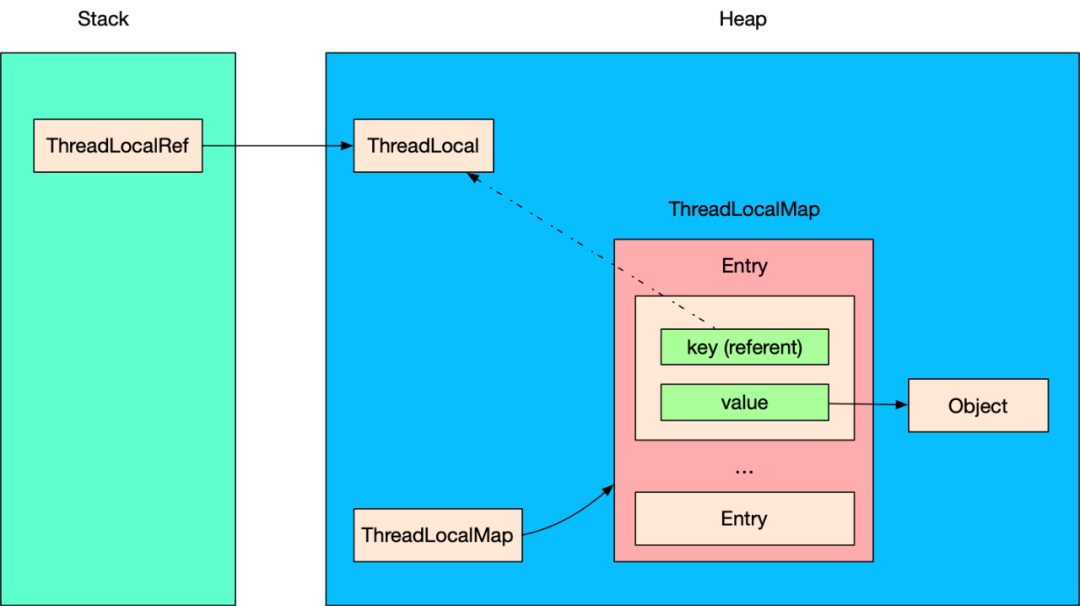 Stack

Heap

ThreadLocalRef

ThreadLocal

ThreadLocalMap

Entry

key (referent)

value

Object

...

Entry

ThreadLocalMap